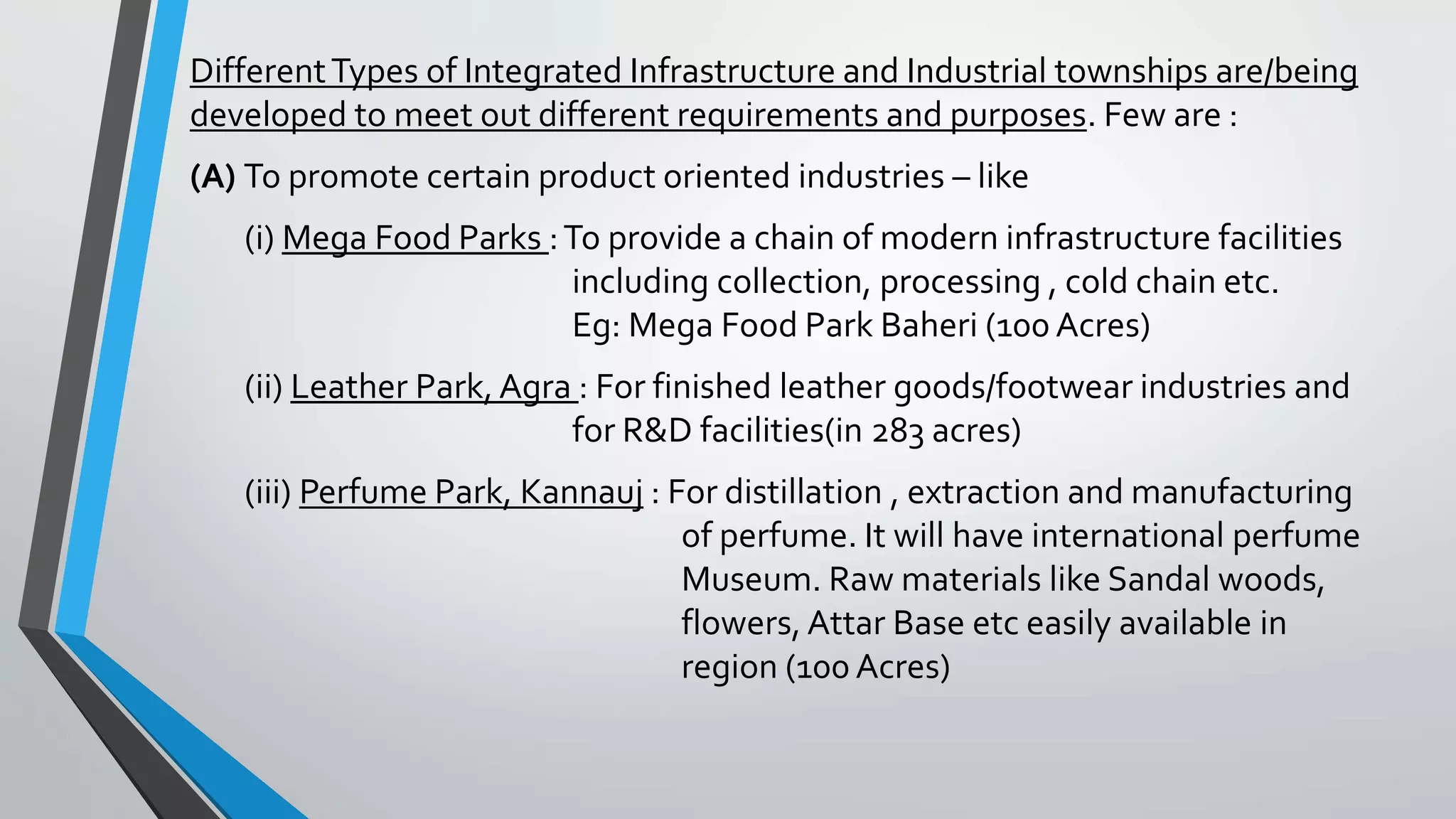 Different Types of Integrated Infrastructure and Industrial townships are/being developed to meet out different requirements and purposes. Few are :

(A) To promote certain product oriented industries – like

(i) Mega Food Parks : To provide a chain of modern infrastructure facilities including collection, processing , cold chain etc. Eg: Mega Food Park Baheri (100 Acres)

(ii) Leather Park, Agra : For finished leather goods/footwear industries and for R&D facilities(in 283 acres)

(iii) Perfume Park, Kannauj : For distillation , extraction and manufacturing of perfume. It will have international perfume Museum. Raw materials like Sandal woods, flowers, Attar Base etc easily available in region (100 Acres)